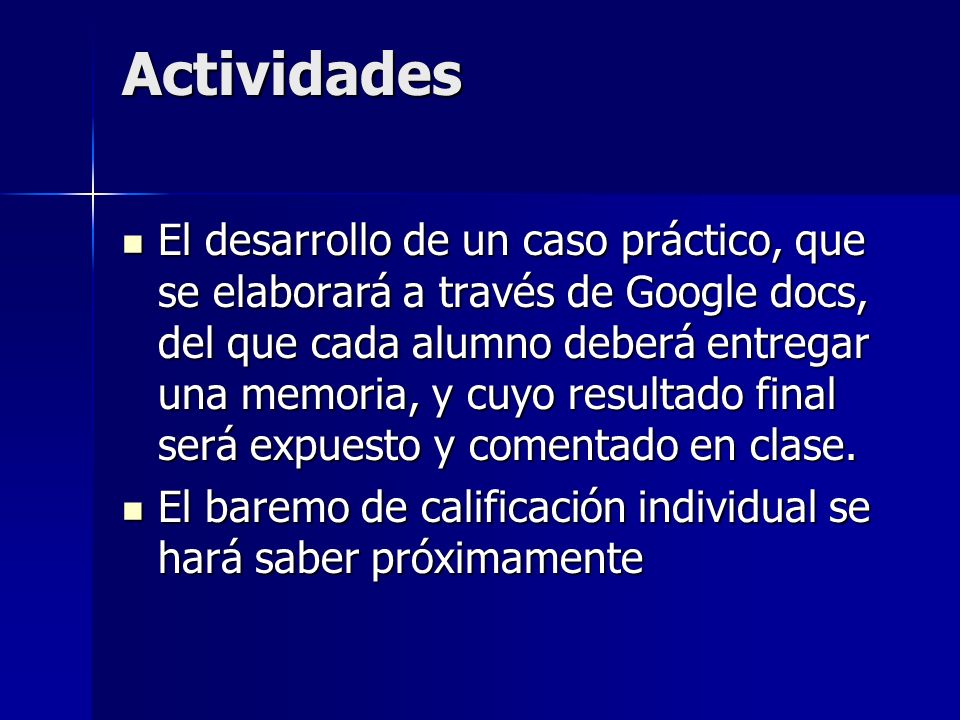 Actividades

- El desarrollo de un caso práctico, que se elaborará a través de Google docs, del que cada alumno deberá entregar una memoria, y cuyo resultado final será expuesto y comentado en clase.
- El baremo de calificación individual se hará saber próximamente